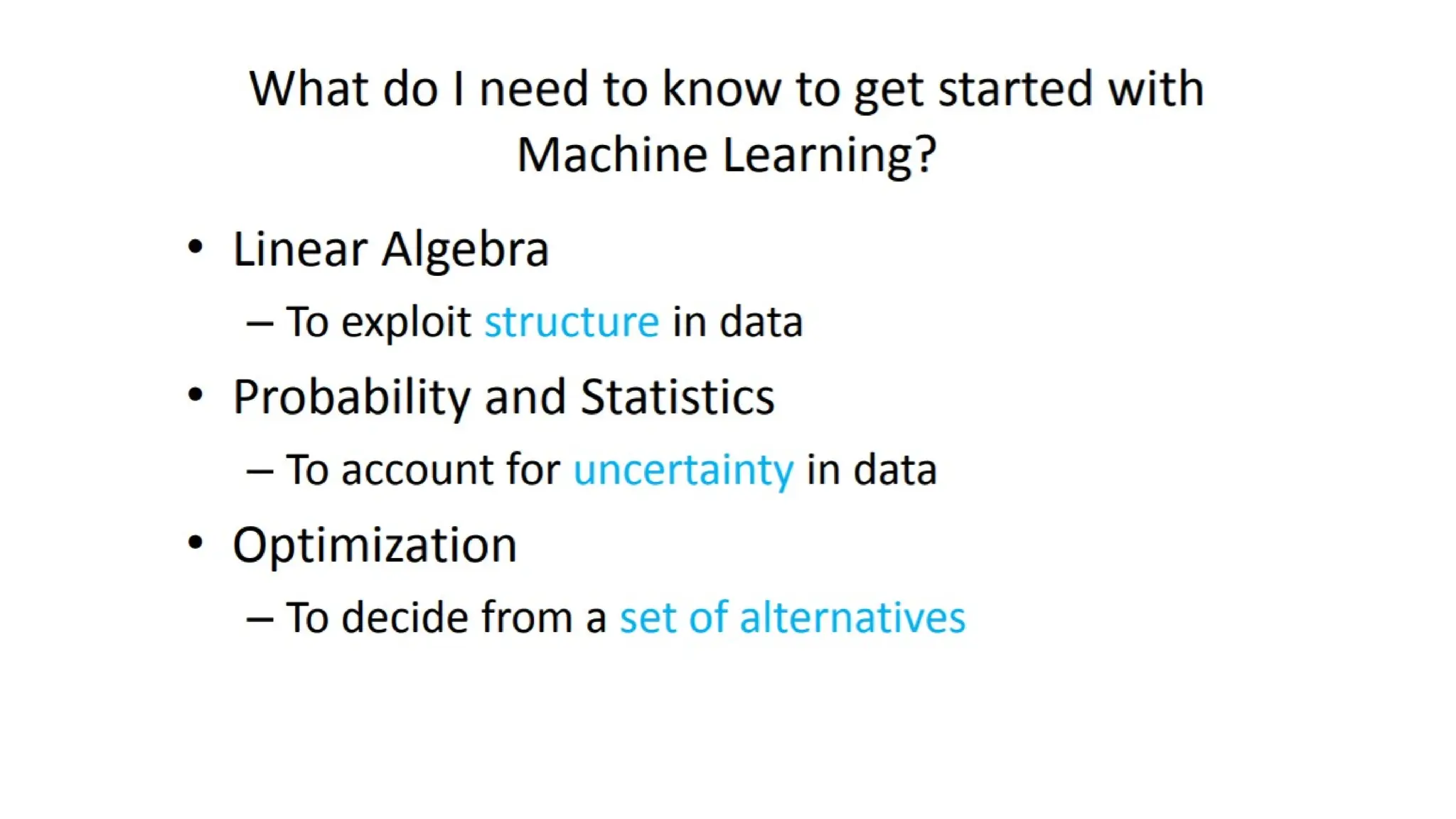 What do I need to know to get started with Machine Learning?

• Linear Algebra
– To exploit structure in data
• Probability and Statistics
– To account for uncertainty in data
• Optimization
– To decide from a set of alternatives